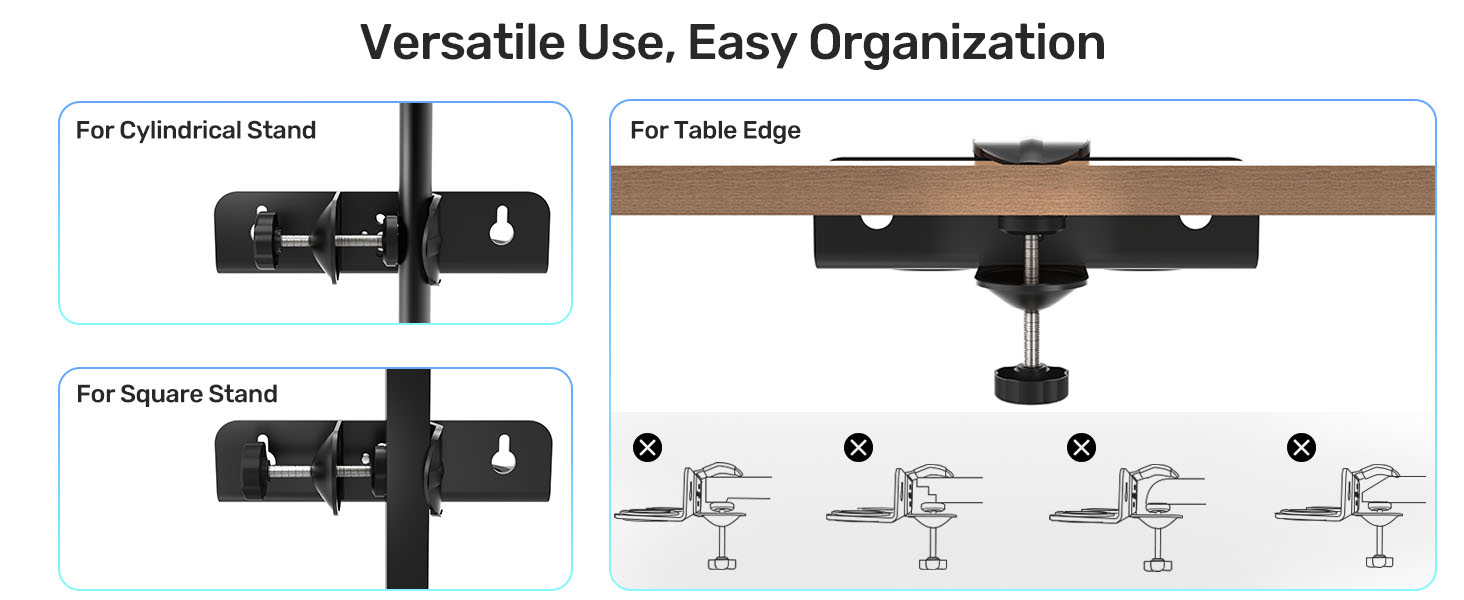 Versatile Use, Easy Organization

For Cylindrical Stand

For Square Stand

For Table Edge